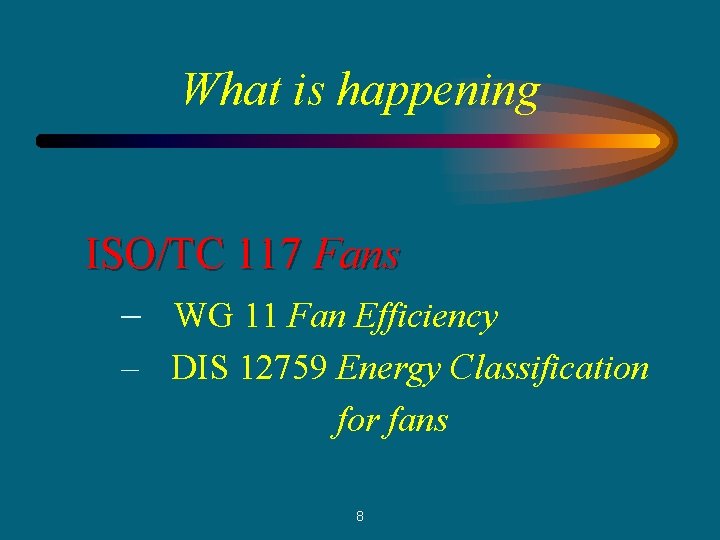 What is happening

ISO/TC 117 Fans

– WG 11 Fan Efficiency

– DIS 12759 Energy Classification for fans

8